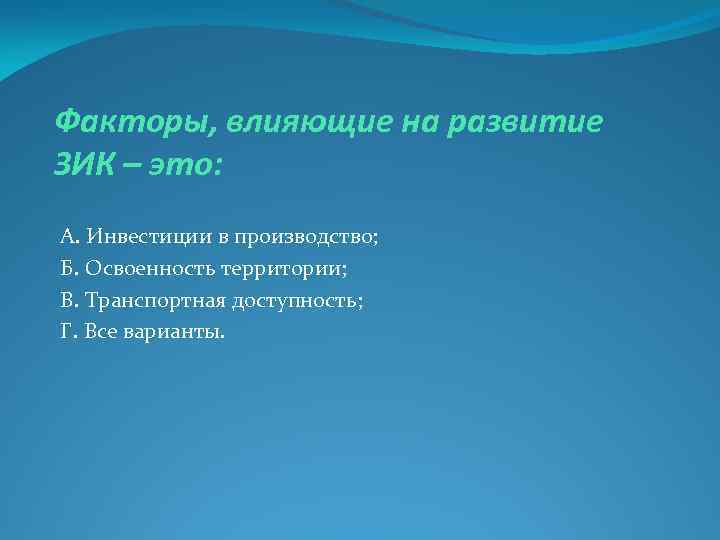 Факторы, влияющие на развитие ЗИК – это:

А. Инвестиции в производство;
Б. Освоенность территории;
В. Транспортная доступность;
Г. Все варианты.